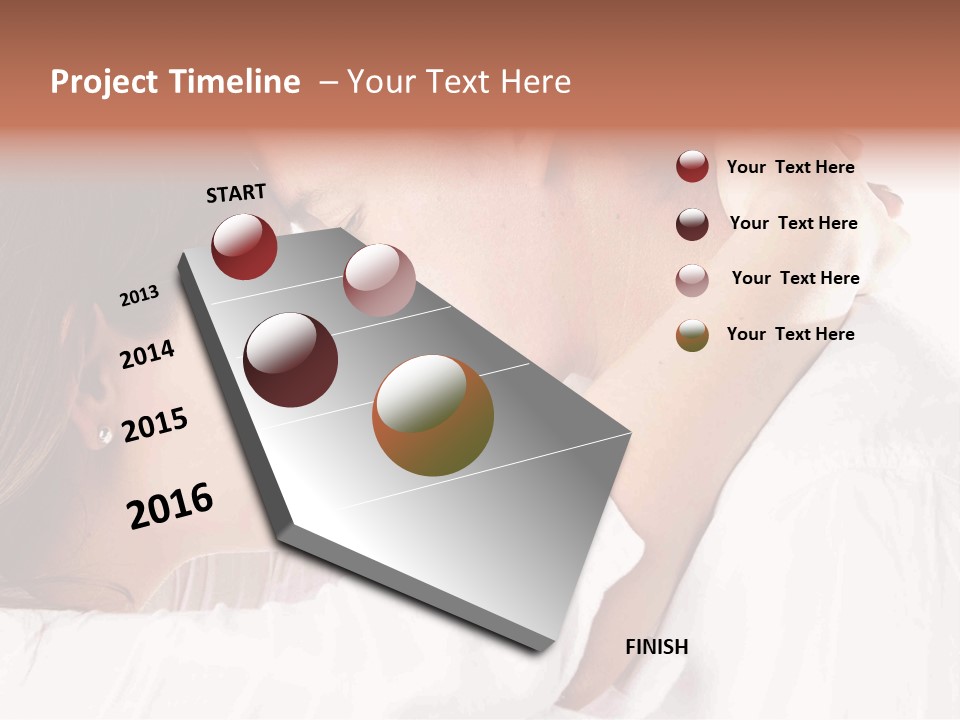 Project Timeline – Your Text Here

START

2013

2014

2015

2016

FINISH

Your Text Here

Your Text Here

Your Text Here

Your Text Here